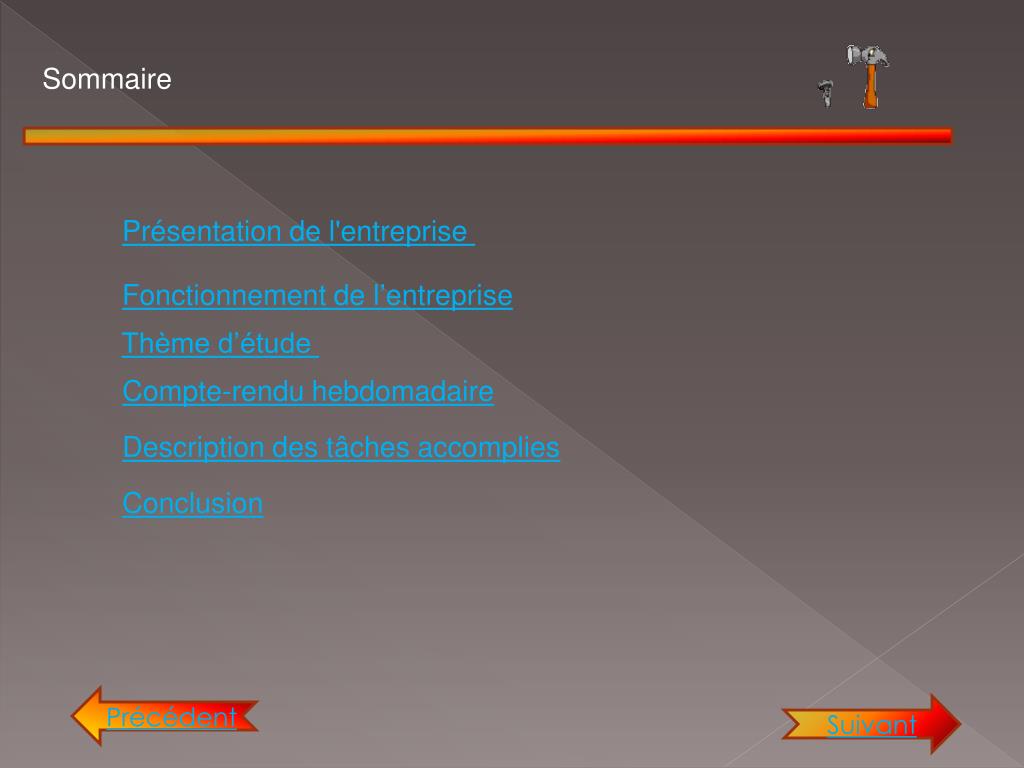 Sommaire

Présentation de l'entreprise

Fonctionnement de l’entreprise

Thème d’étude

Compte-rendu hebdomadaire

Description des tâches accomplies

Conclusion

Précédent

Suivant